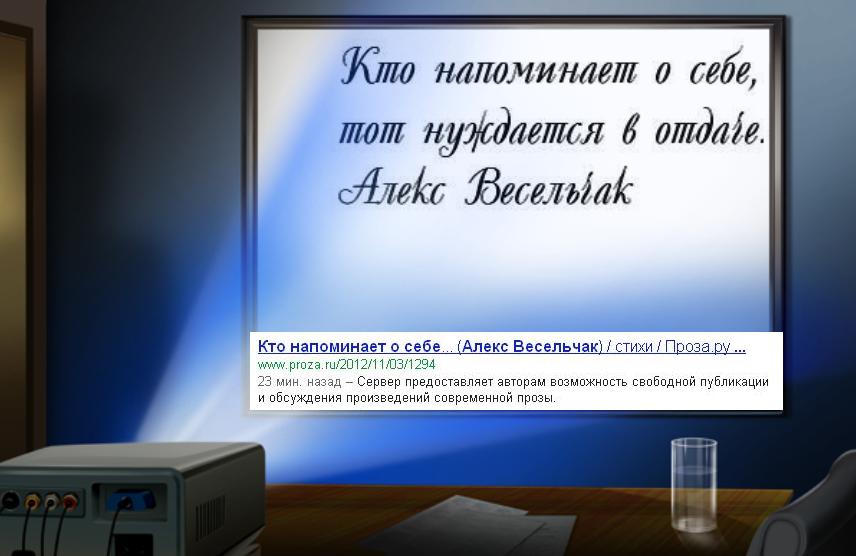 Кто напоминает о себе,
тот нуждается в отдаче.
Алекс Весельчак

Кто напоминает о себе... (Алекс Весельчак) / стихи / Проза.ру ...
www.proza.ru/2012/11/03/1294
23 мин. назад – Сервер предоставляет авторам возможность свободной публикации и обсуждения произведений современной прозы.